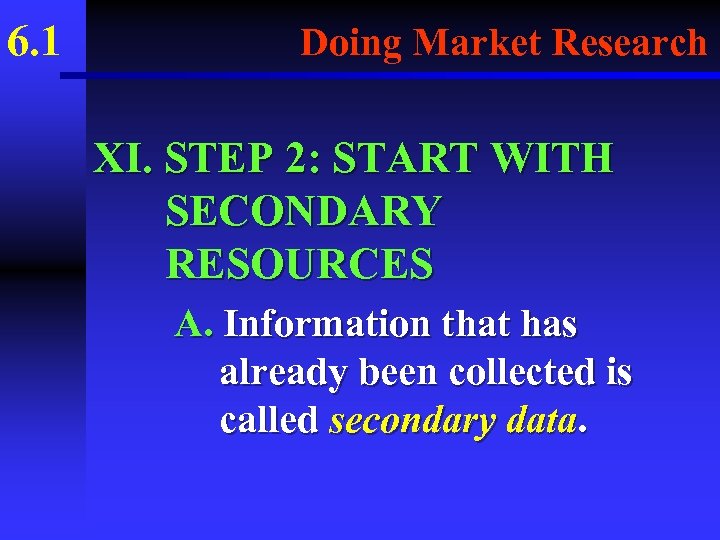 6.1

Doing Market Research

XI. STEP 2: START WITH SECONDARY RESOURCES

A. Information that has already been collected is called secondary data.